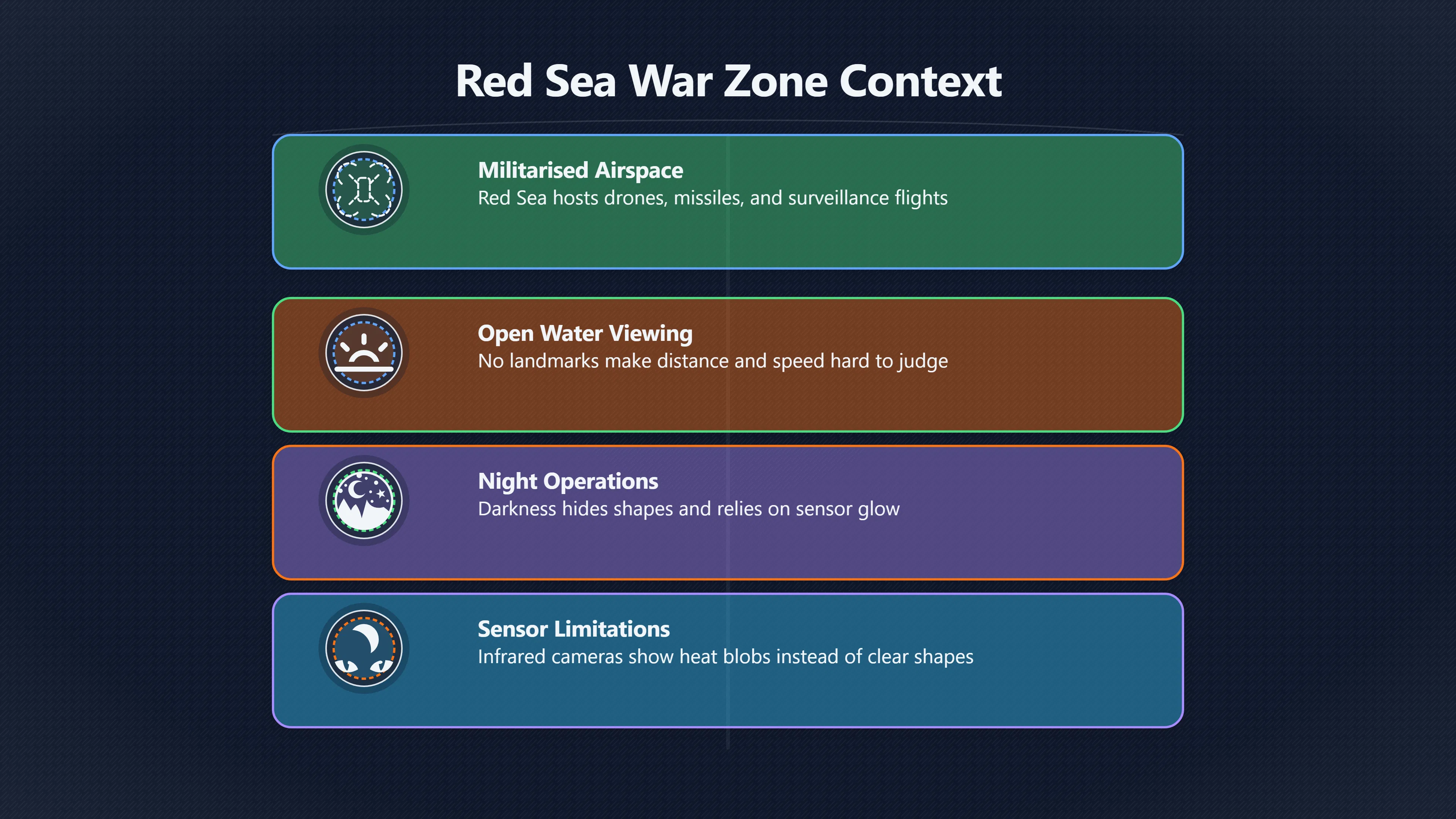 Red Sea War Zone Context

Militarised Airspace
Red Sea hosts drones, missiles, and surveillance flights

Open Water Viewing
No landmarks make distance and speed hard to judge

Night Operations
Darkness hides shapes and relies on sensor glow

Sensor Limitations
Infrared cameras show heat blobs instead of clear shapes